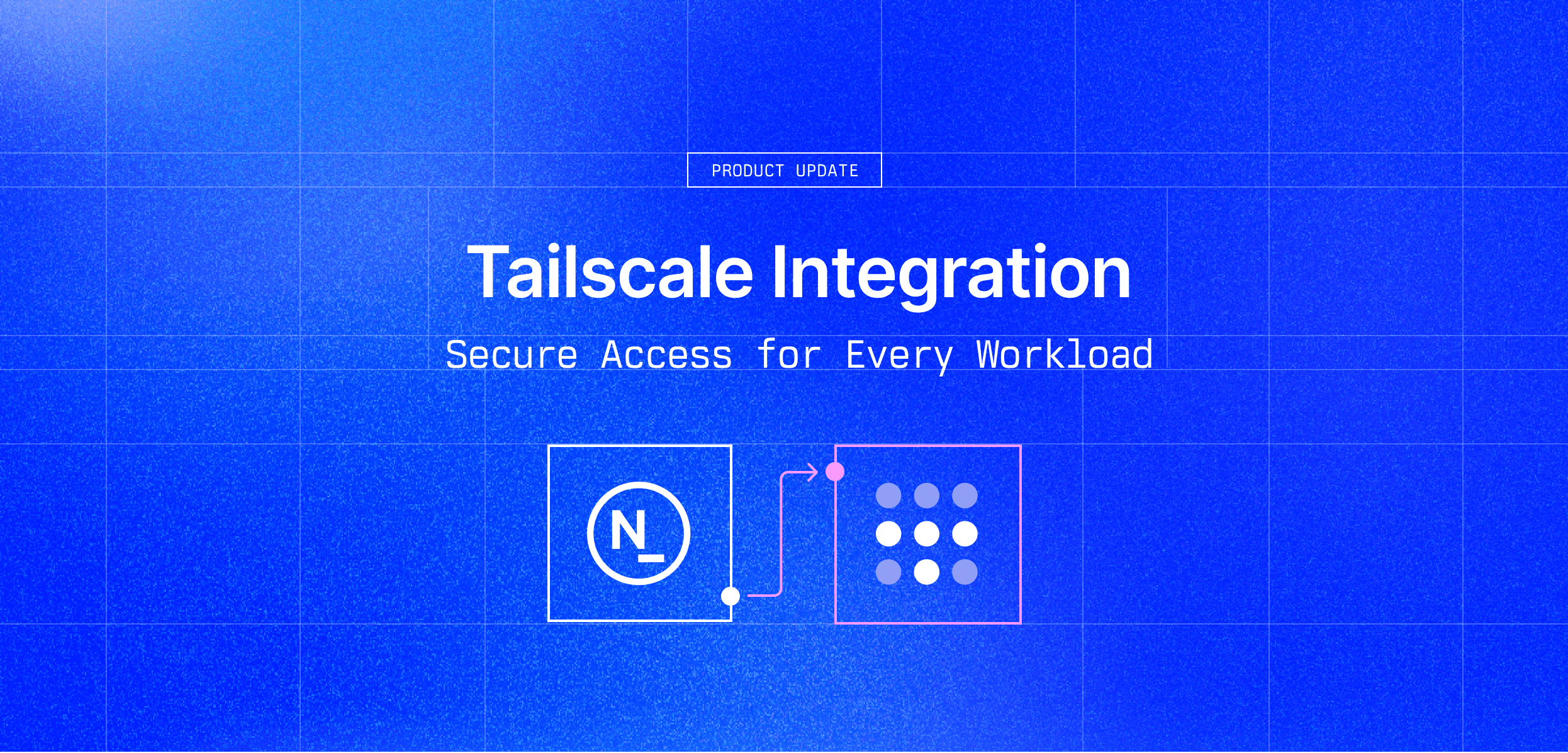 PRODUCT UPDATE

Tailscale Integration

Secure Access for Every Workload

N_